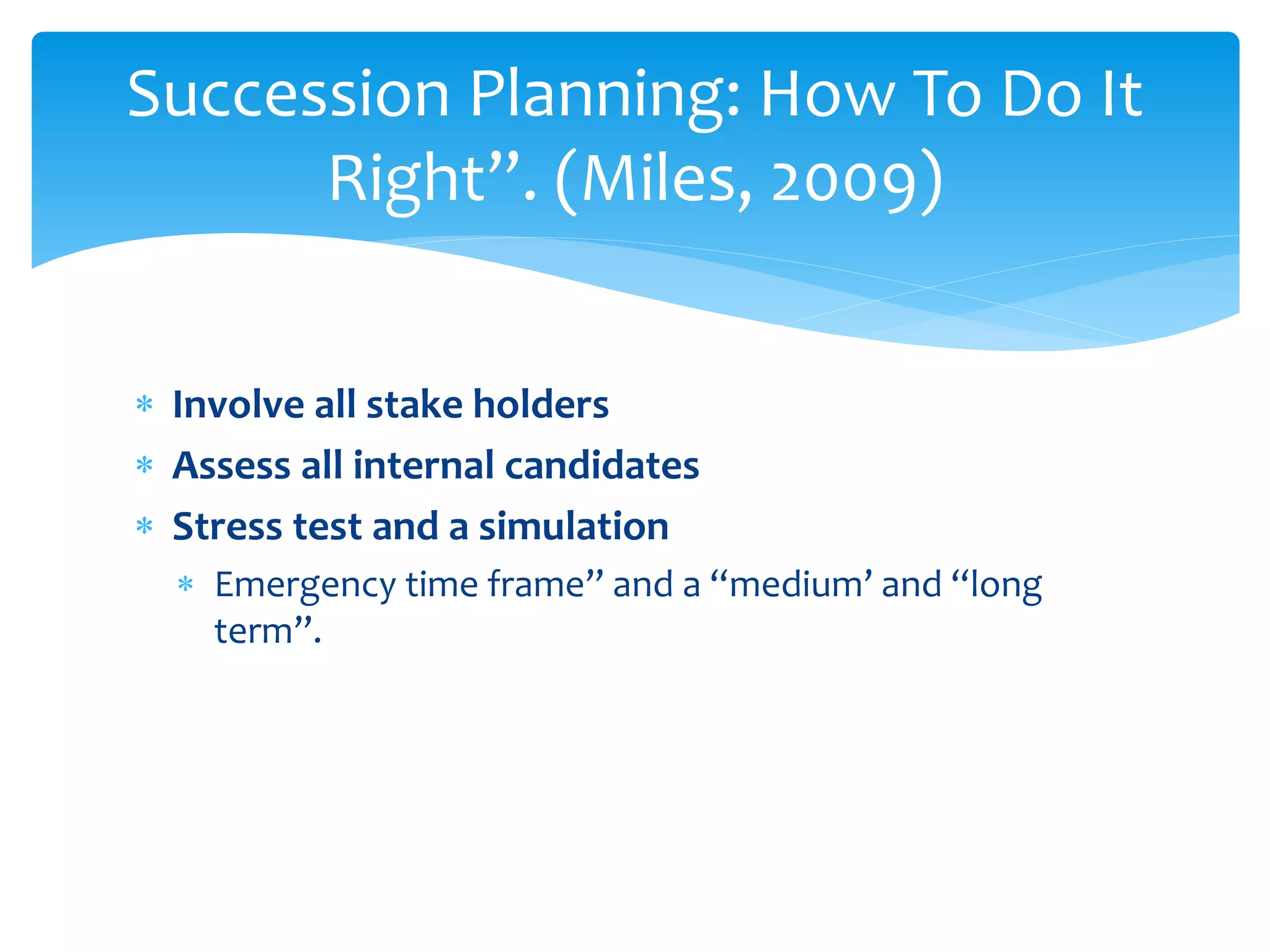 Succession Planning: How To Do It Right”. (Miles, 2009)

* Involve all stake holders
* Assess all internal candidates
* Stress test and a simulation
    * Emergency time frame” and a “medium’ and “long term”.